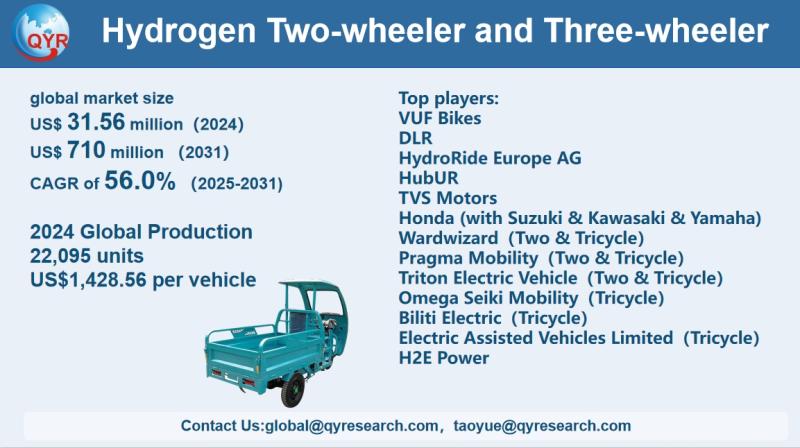 QYR

Hydrogen Two-wheeler and Three-wheeler

global market size
US$ 31.56 million (2024)
US$ 710 million (2031)
CAGR of 56.0% (2025-2031)

2024 Global Production
22,095 units
US$1,428.56 per vehicle

Top players:
VUF Bikes
DLR
HydroRide Europe AG
HubUR
TVS Motors
Honda (with Suzuki & Kawasaki & Yamaha)
Wardwizard (Two & Tricycle)
Pragma Mobility (Two & Tricycle)
Triton Electric Vehicle (Two & Tricycle)
Omega Seiki Mobility (Tricycle)
Biliti Electric (Tricycle)
Electric Assisted Vehicles Limited (Tricycle)
H2E Power

Contact Us:global@qyresearch.com, taoyue@qyresearch.com